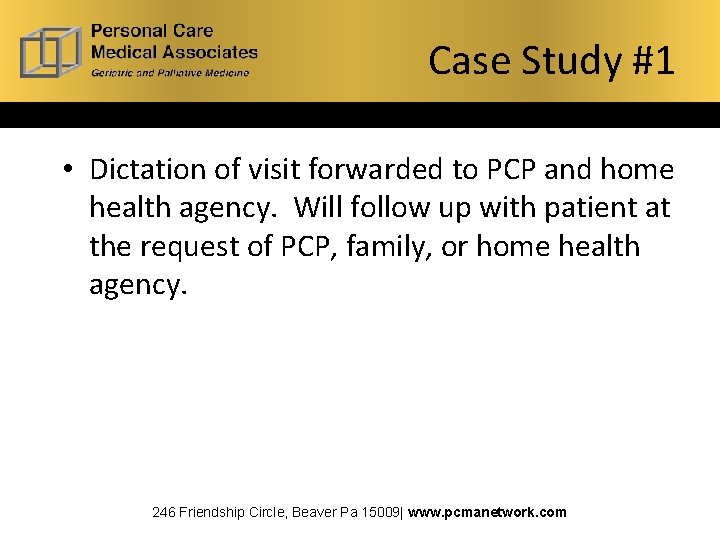 Personal Care
Medical Associates
Geriatric and Palliative Medicine

Case Study #1

• Dictation of visit forwarded to PCP and home health agency. Will follow up with patient at the request of PCP, family, or home health agency.

246 Friendship Circle, Beaver Pa 15009| www.pcmanetwork.com